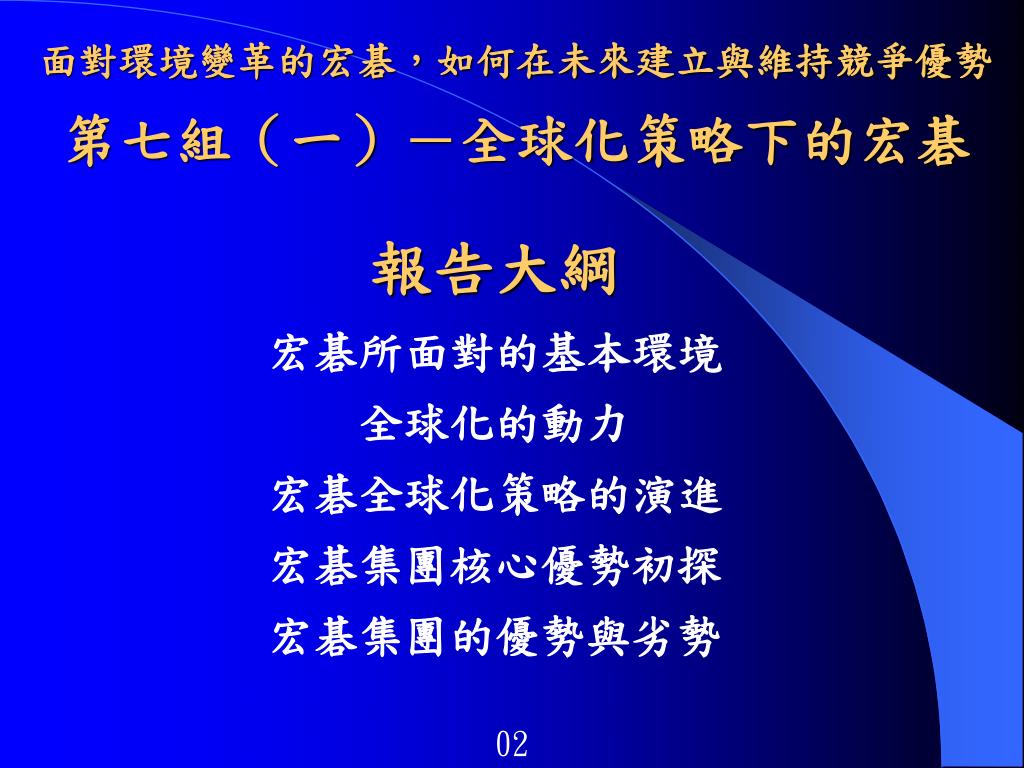 面對環境變革的宏碁，如何在未來建立與維持競爭優勢

第七組（一）－全球化策略下的宏碁

報告大綱

宏碁所面對的基本環境

全球化的動力

宏碁全球化策略的演進

宏碁集團核心優勢初探

宏碁集團的優勢與劣勢

02